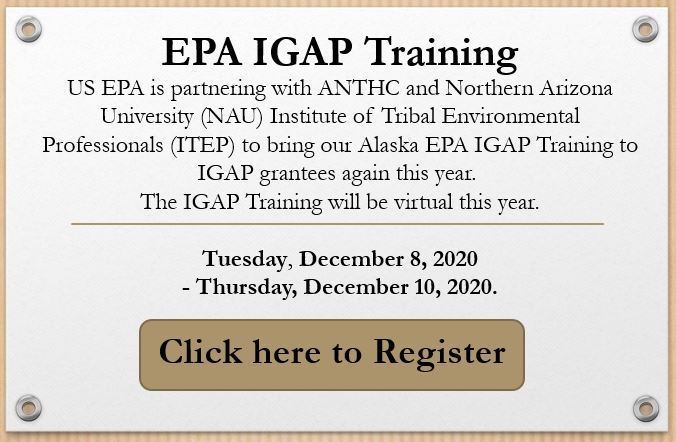 EPA IGAP Training

US EPA is partnering with ANTHC and Northern Arizona University (NAU) Institute of Tribal Environmental Professionals (ITEP) to bring our Alaska EPA IGAP Training to IGAP grantees again this year.
The IGAP Training will be virtual this year.

Tuesday, December 8, 2020
- Thursday, December 10, 2020.

Click here to Register